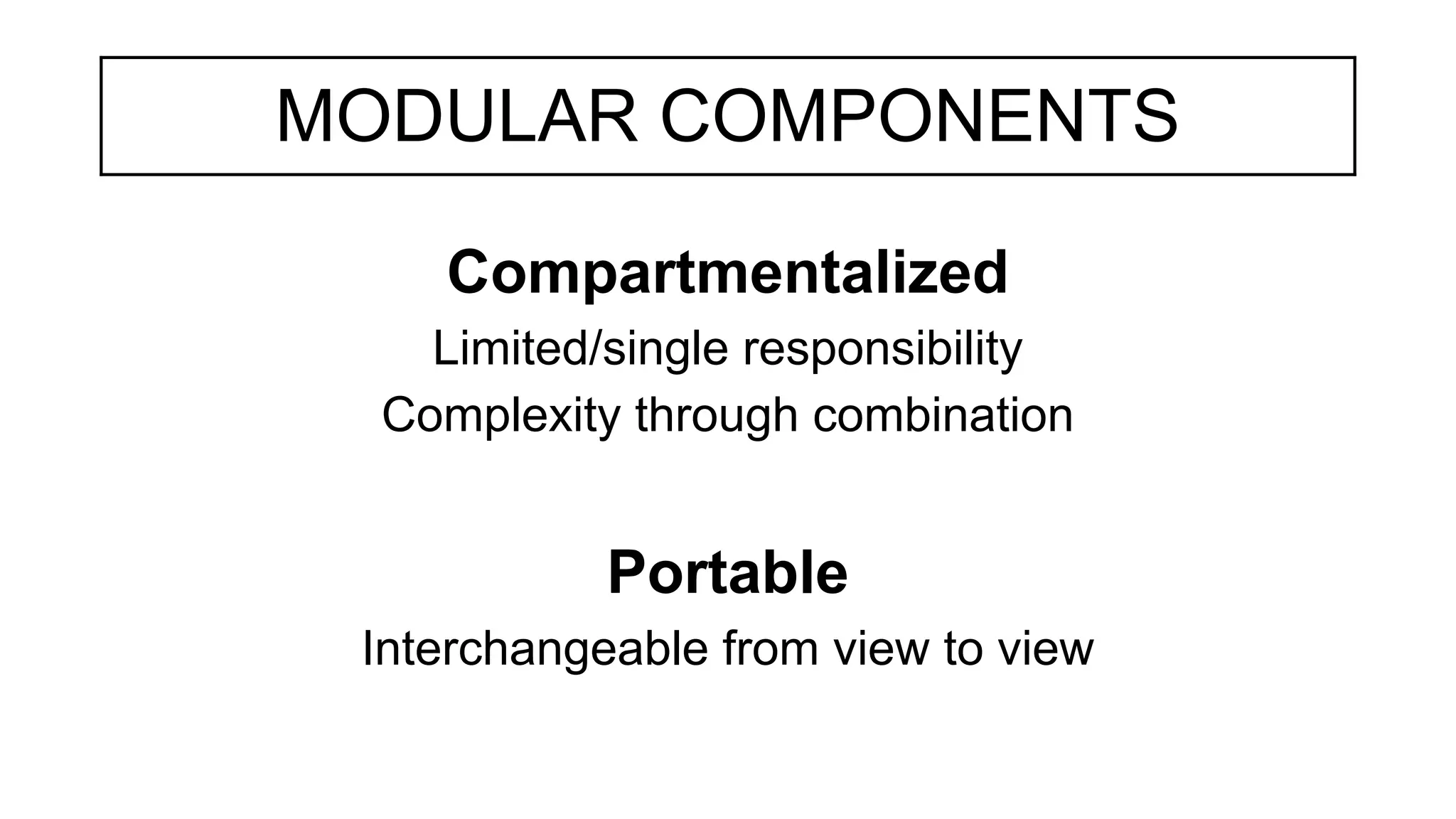 MODULAR COMPONENTS

Compartmentalized

Limited/single responsibility

Complexity through combination

Portable

Interchangeable from view to view